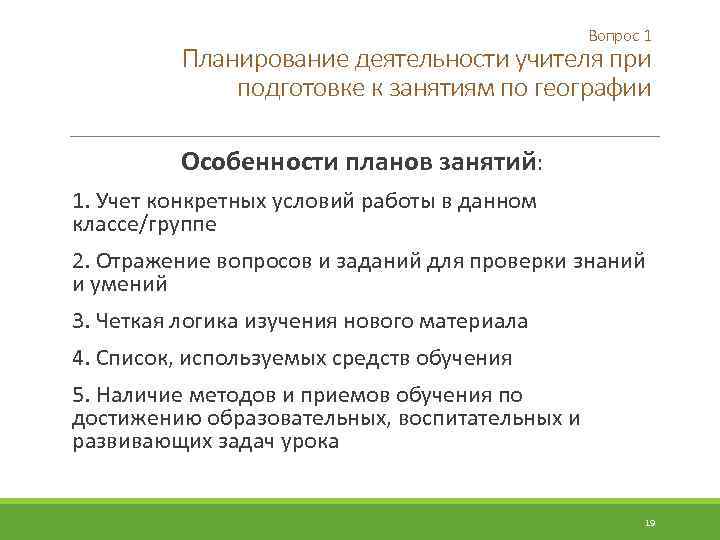 Вопрос 1
Планирование деятельности учителя при подготовке к занятиям по географии

Особенности планов занятий:

1. Учет конкретных условий работы в данном классе/группе

2. Отражение вопросов и заданий для проверки знаний и умений

3. Четкая логика изучения нового материала

4. Список, используемых средств обучения

5. Наличие методов и приемов обучения по достижению образовательных, воспитательных и развивающих задач урока

19